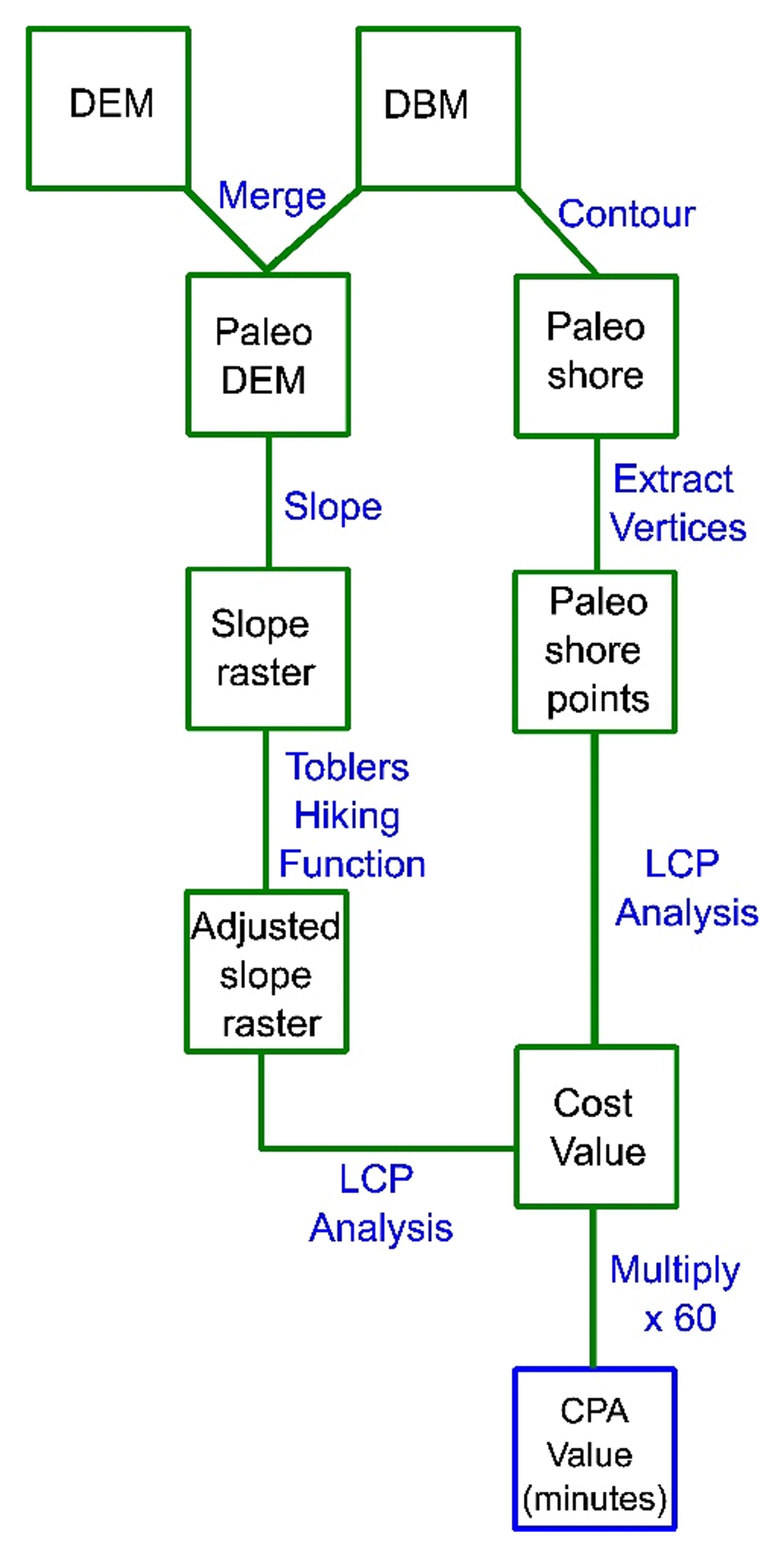 DEM

DBM

Merge

Contour

Paleo DEM

Paleo shore

Slope

Extract Vertices

Slope raster

Paleo shore points

Toblers Hiking Function

LCP Analysis

Adjusted slope raster

Cost Value

LCP Analysis

Multiply x 60

CPA Value (minutes)